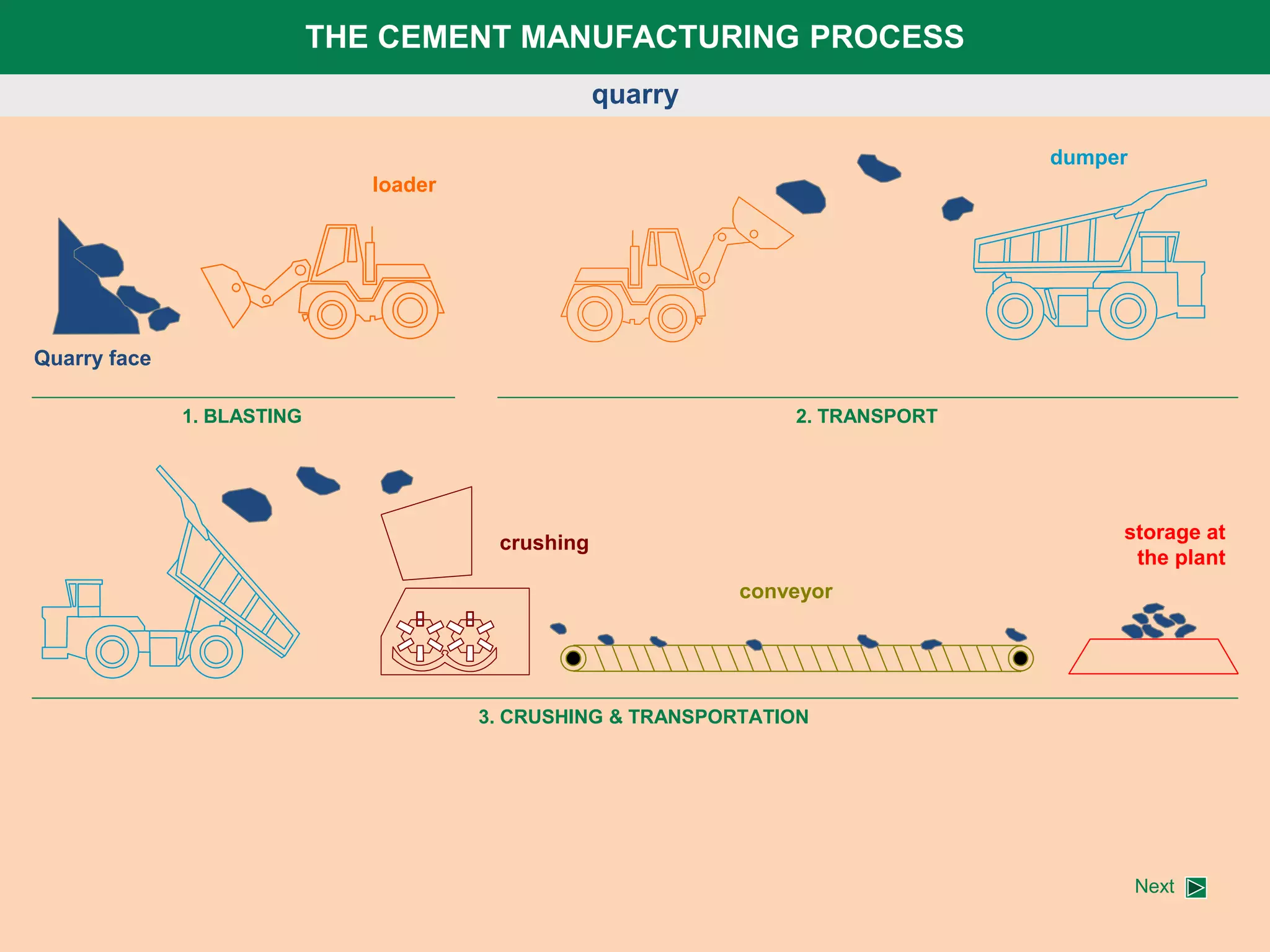 THE CEMENT MANUFACTURING PROCESS

quarry

loader

dumper

Quarry face

1. BLASTING

2. TRANSPORT

crushing

storage at the plant

conveyor

3. CRUSHING & TRANSPORTATION

Next